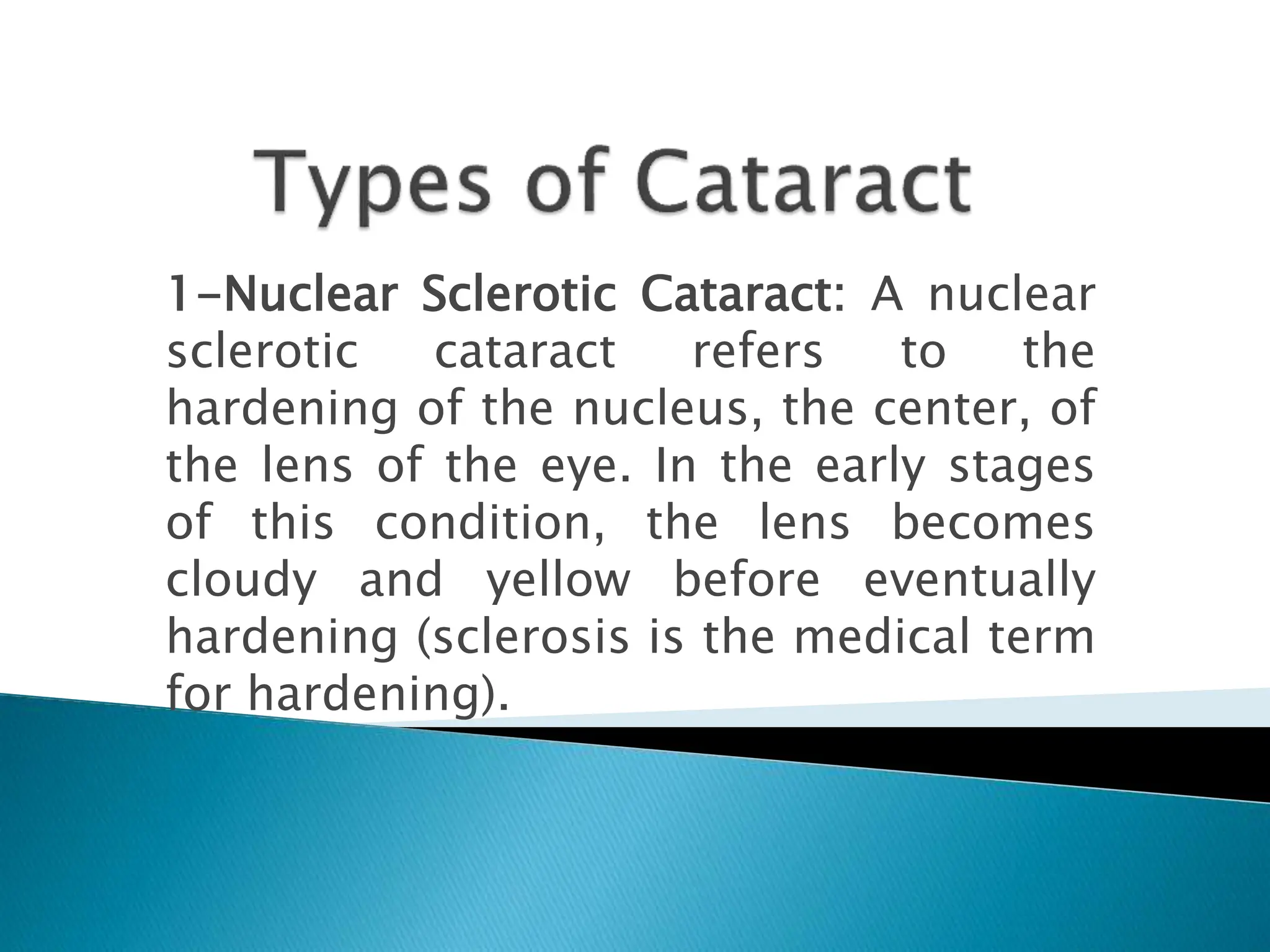 Types of Cataract

1-Nuclear Sclerotic Cataract: A nuclear sclerotic cataract refers to the hardening of the nucleus, the center, of the lens of the eye. In the early stages of this condition, the lens becomes cloudy and yellow before eventually hardening (sclerosis is the medical term for hardening).